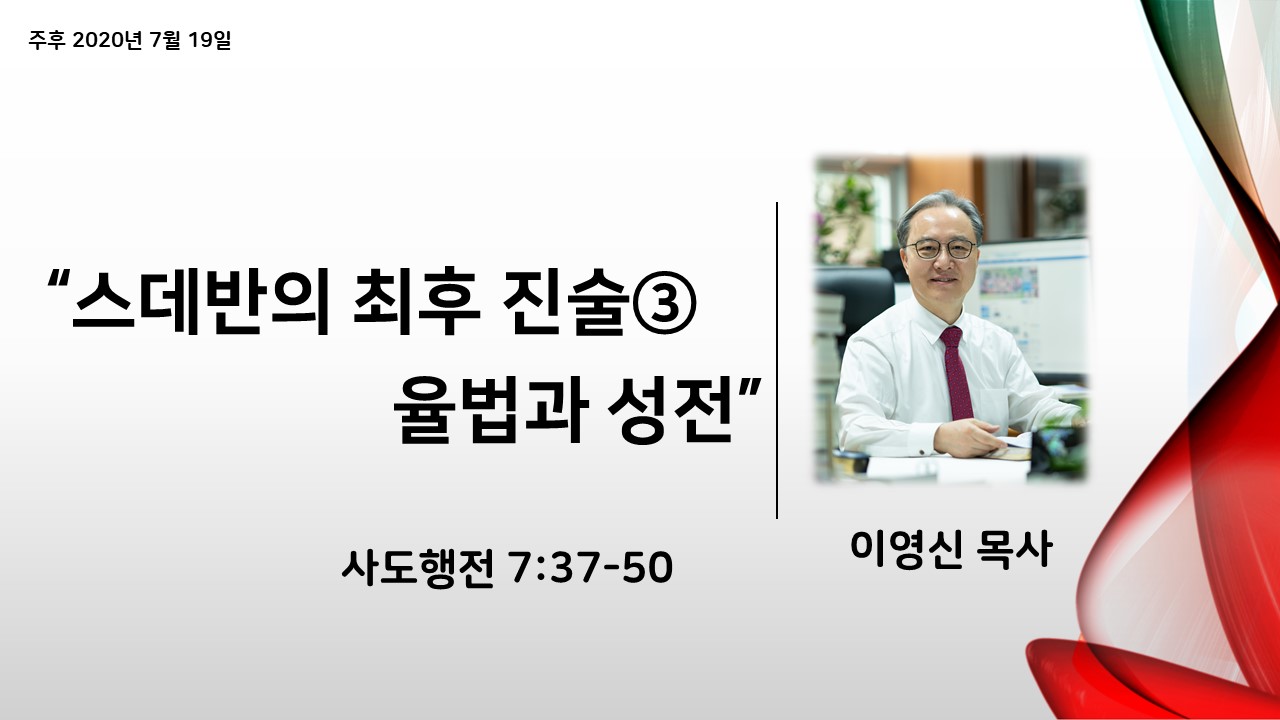 주후 2020년 7월 19일

“스데반의 최후 진술③
율법과 성전”

사도행전 7:37-50

이영신 목사